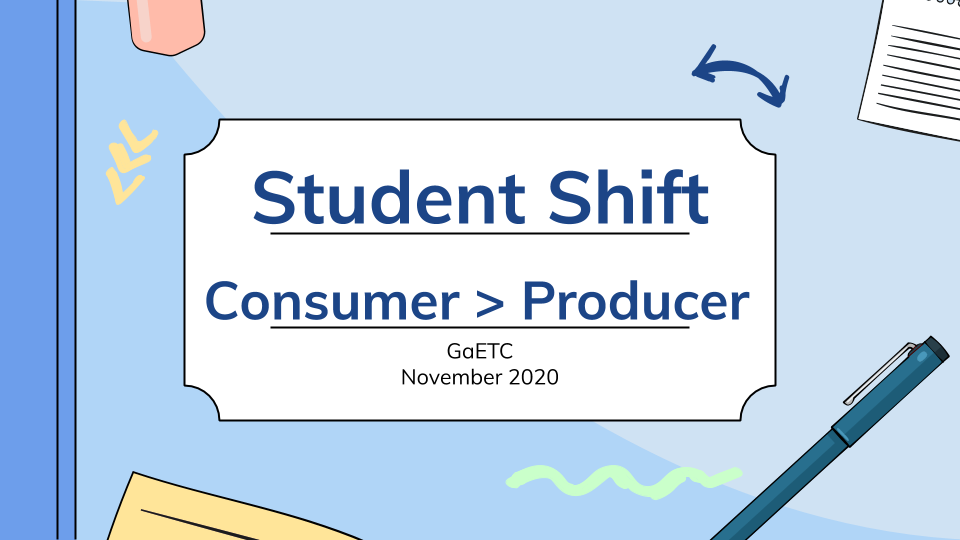 Student Shift

Consumer > Producer

GaETC
November 2020